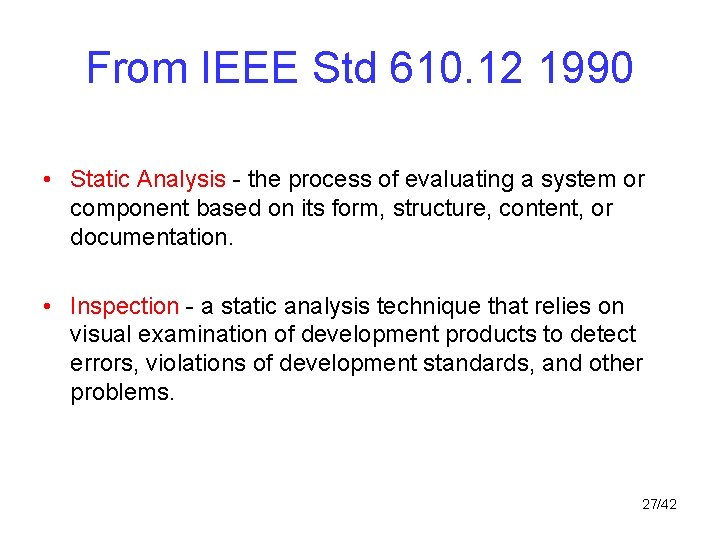 From IEEE Std 610.12 1990

• Static Analysis - the process of evaluating a system or component based on its form, structure, content, or documentation.

• Inspection - a static analysis technique that relies on visual examination of development products to detect errors, violations of development standards, and other problems.

27/42